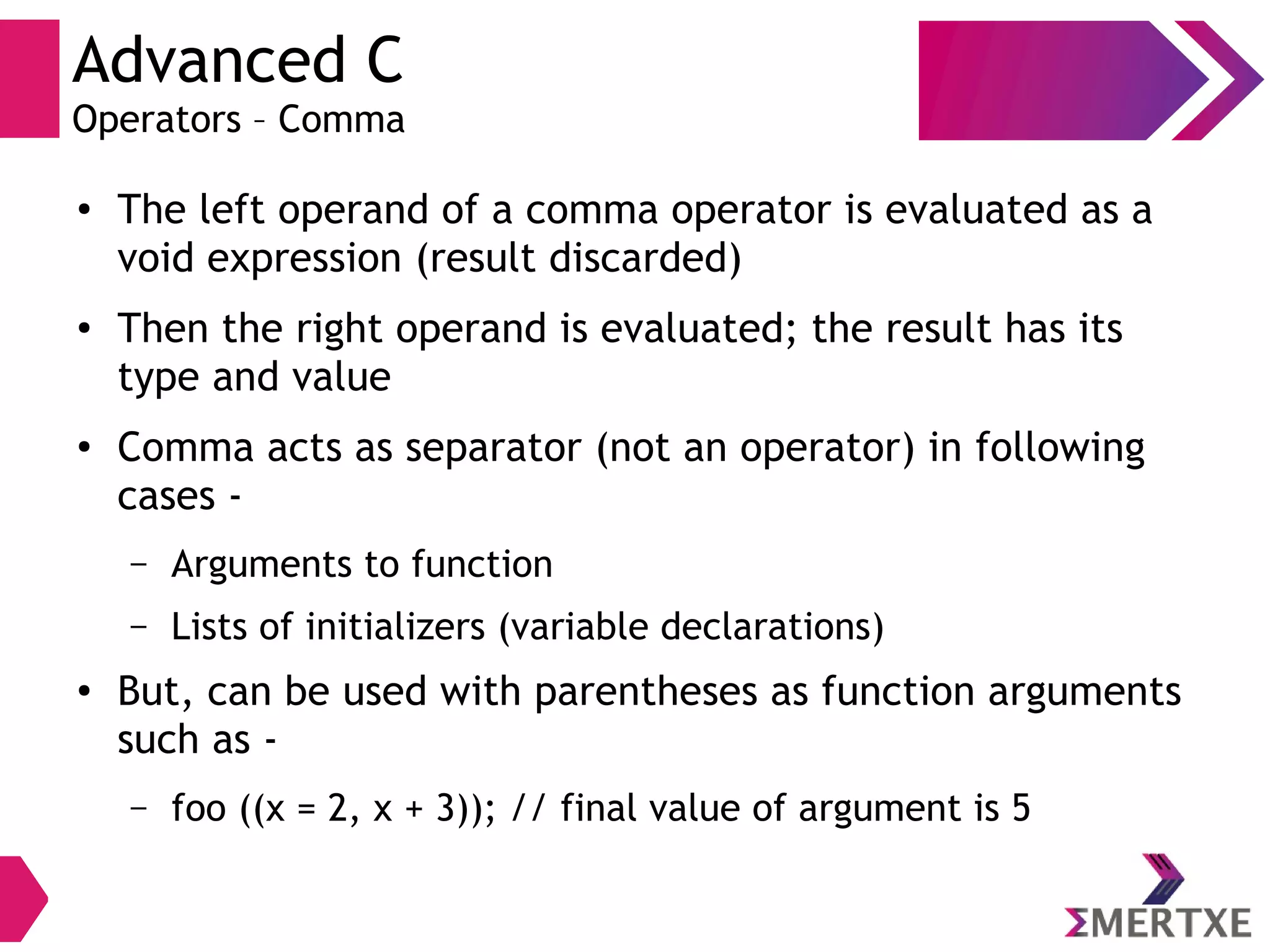 Advanced C
Operators – Comma

• The left operand of a comma operator is evaluated as a void expression (result discarded)

• Then the right operand is evaluated; the result has its type and value

• Comma acts as separator (not an operator) in following cases -

– Arguments to function

– Lists of initializers (variable declarations)

• But, can be used with parentheses as function arguments such as -

– foo ((x = 2, x + 3)); // final value of argument is 5

ΣMERTXE